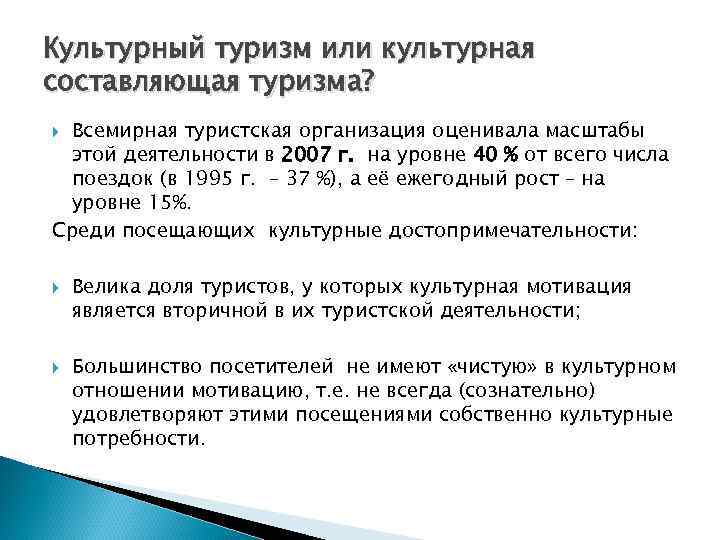 Культурный туризм или культурная составляющая туризма?

Всемирная туристская организация оценивала масштабы этой деятельности в 2007 г. на уровне 40 % от всего числа поездок (в 1995 г. – 37 %), а её ежегодный рост – на уровне 15%.

Среди посещающих культурные достопримечательности:

Велика доля туристов, у которых культурная мотивация является вторичной в их туристской деятельности;

Большинство посетителей не имеют «чистую» в культурном отношении мотивацию, т.е. не всегда (сознательно) удовлетворяют этими посещениями собственно культурные потребности.